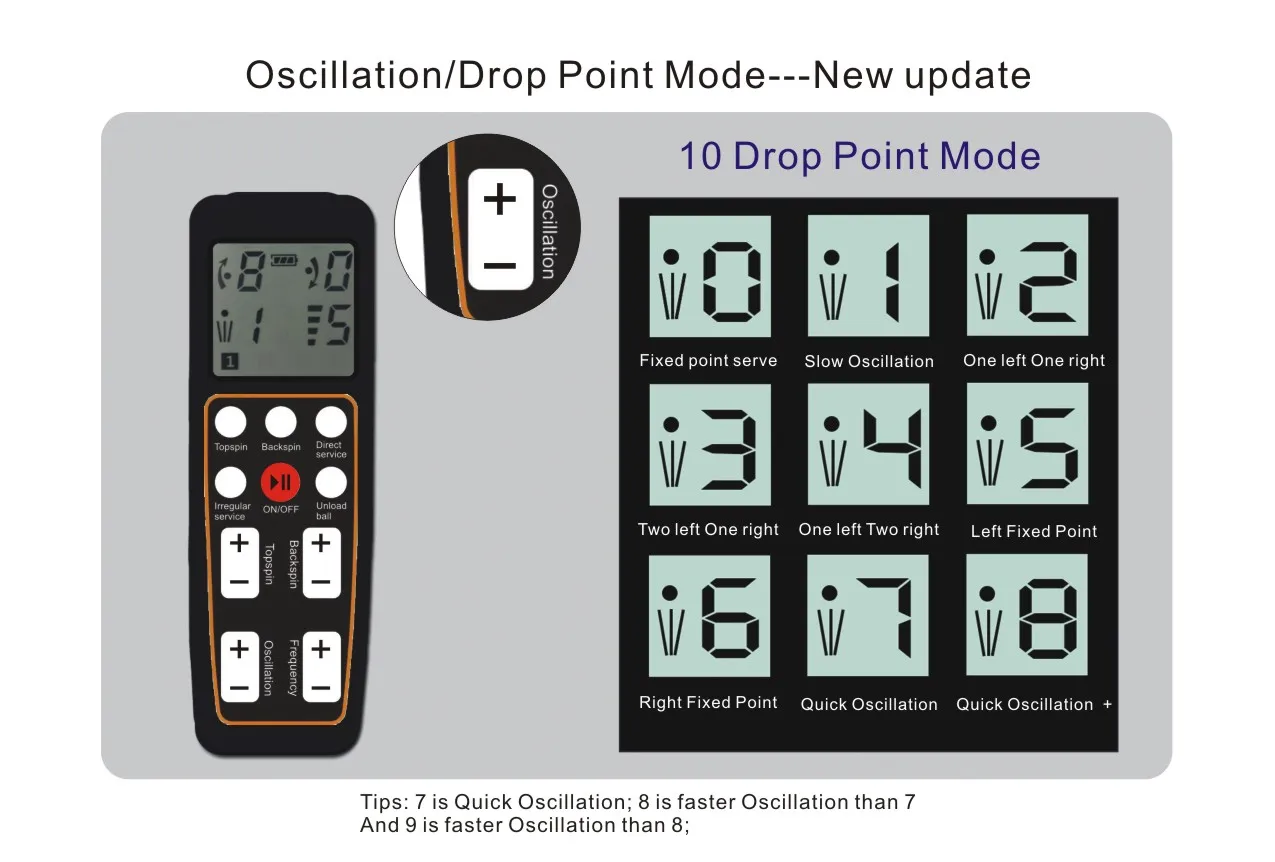 Oscillation/Drop Point Mode---New update

8 0
1 5
1

Topspin Backspin Direct service
Irregular service ON/OFF Unload ball
+ − Topspin Backspin + −
+ − Oscillation Frequency + −

+ − Oscillation

10 Drop Point Mode

0
Fixed point serve

1
Slow Oscillation

2
One left One right

3
Two left One right

4
One left Two right

5
Left Fixed Point

6
Right Fixed Point

7
Quick Oscillation

8
Quick Oscillation +

Tips: 7 is Quick Oscillation; 8 is faster Oscillation than 7
And 9 is faster Oscillation than 8;